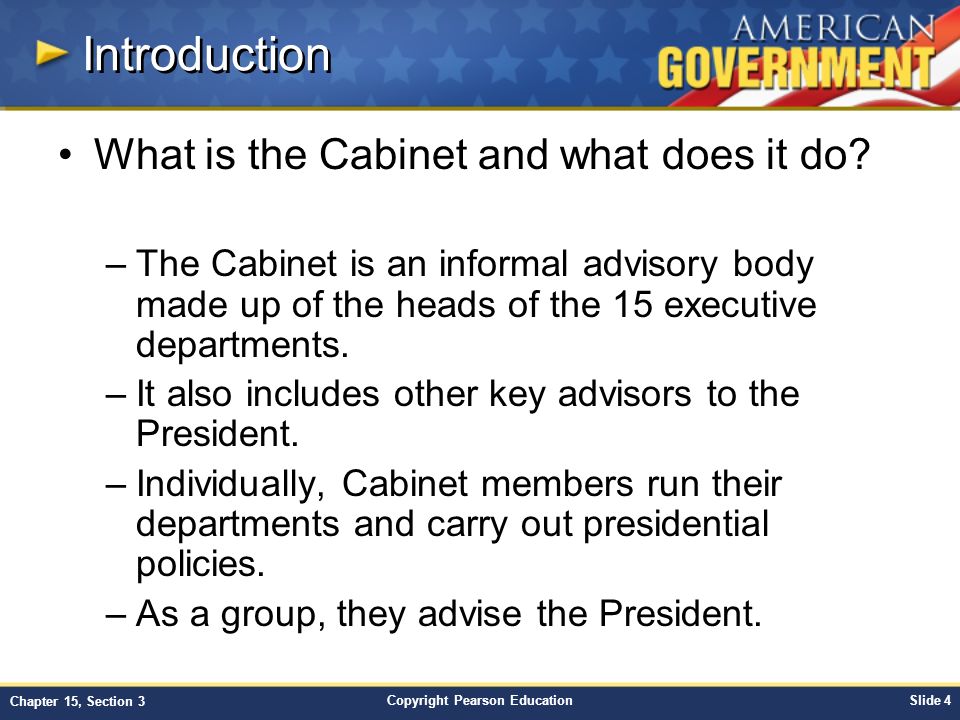 Introduction

AMERICAN GOVERNMENT

• What is the Cabinet and what does it do?

– The Cabinet is an informal advisory body made up of the heads of the 15 executive departments.
– It also includes other key advisors to the President.
– Individually, Cabinet members run their departments and carry out presidential policies.
– As a group, they advise the President.

Chapter 15, Section 3

Copyright Pearson Education

Slide 4